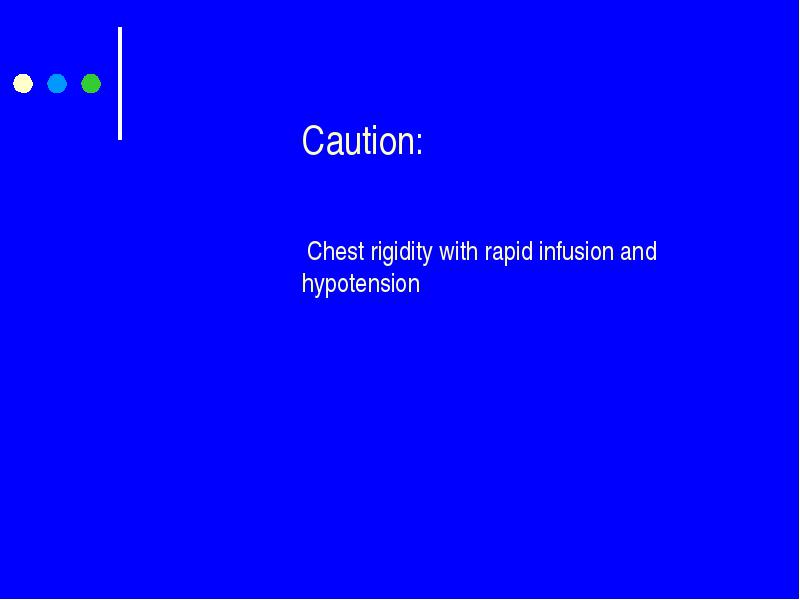 Caution:

Chest rigidity with rapid infusion and hypotension